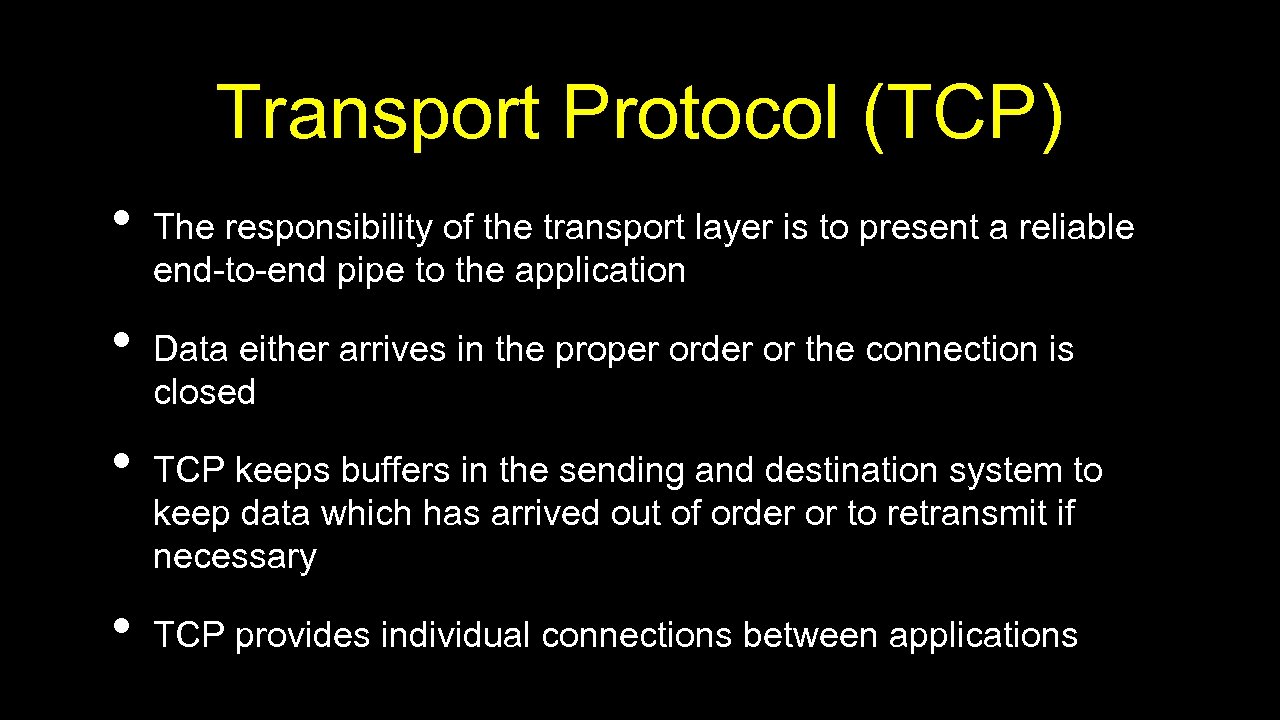 Transport Protocol (TCP)

• The responsibility of the transport layer is to present a reliable end-to-end pipe to the application

• Data either arrives in the proper order or the connection is closed

• TCP keeps buffers in the sending and destination system to keep data which has arrived out of order or to retransmit if necessary

• TCP provides individual connections between applications